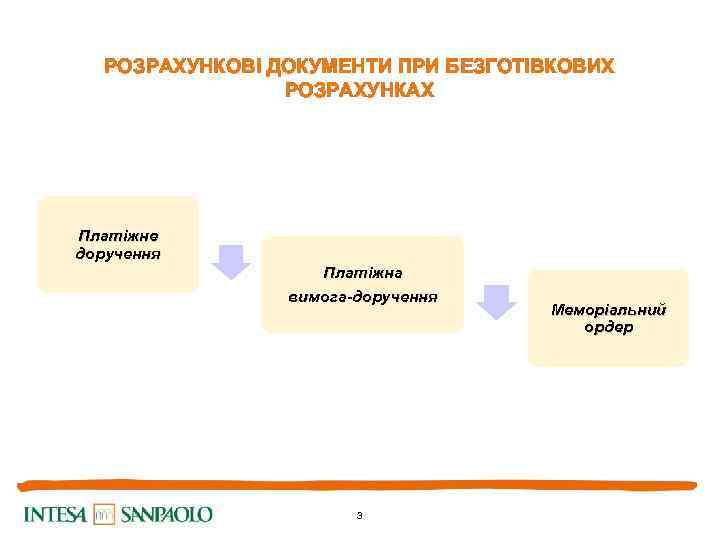 РОЗРАХУНКОВІ ДОКУМЕНТИ ПРИ БЕЗГОТІВКОВИХ РОЗРАХУНКАХ

Платіжне доручення

Платіжна вимога-доручення

Меморіальний ордер

INTESA SANPAOLO

3